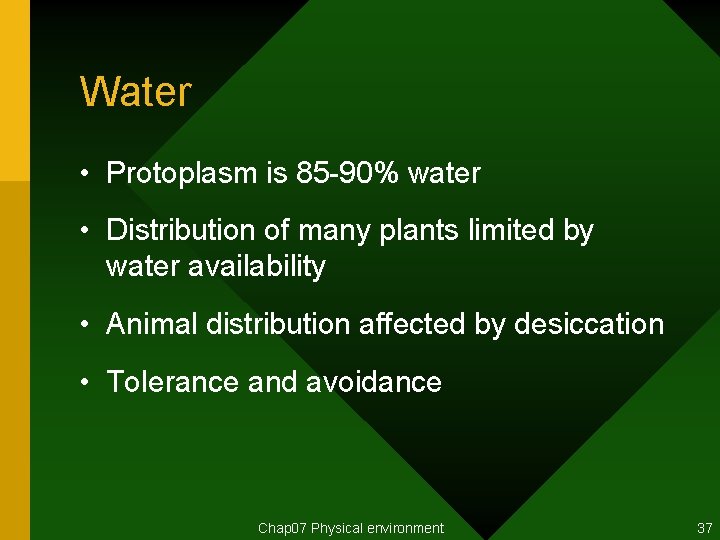 Water

• Protoplasm is 85-90% water

• Distribution of many plants limited by water availability

• Animal distribution affected by desiccation

• Tolerance and avoidance

Chap07 Physical environment

37